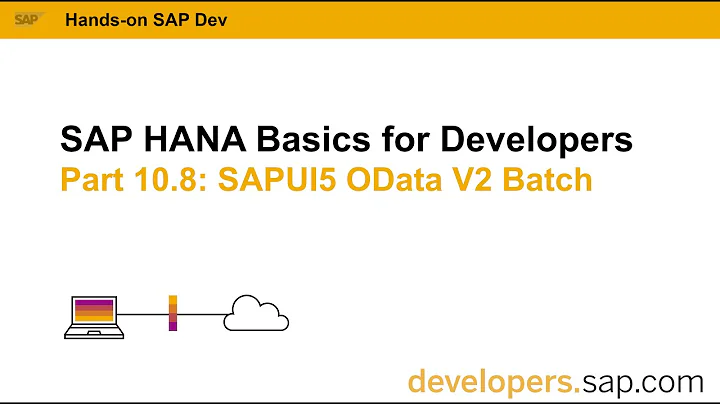 SAP Hands-on SAP Dev

SAP HANA Basics for Developers
Part 10.8: SAPUI5 OData V2 Batch

developers.sap.com